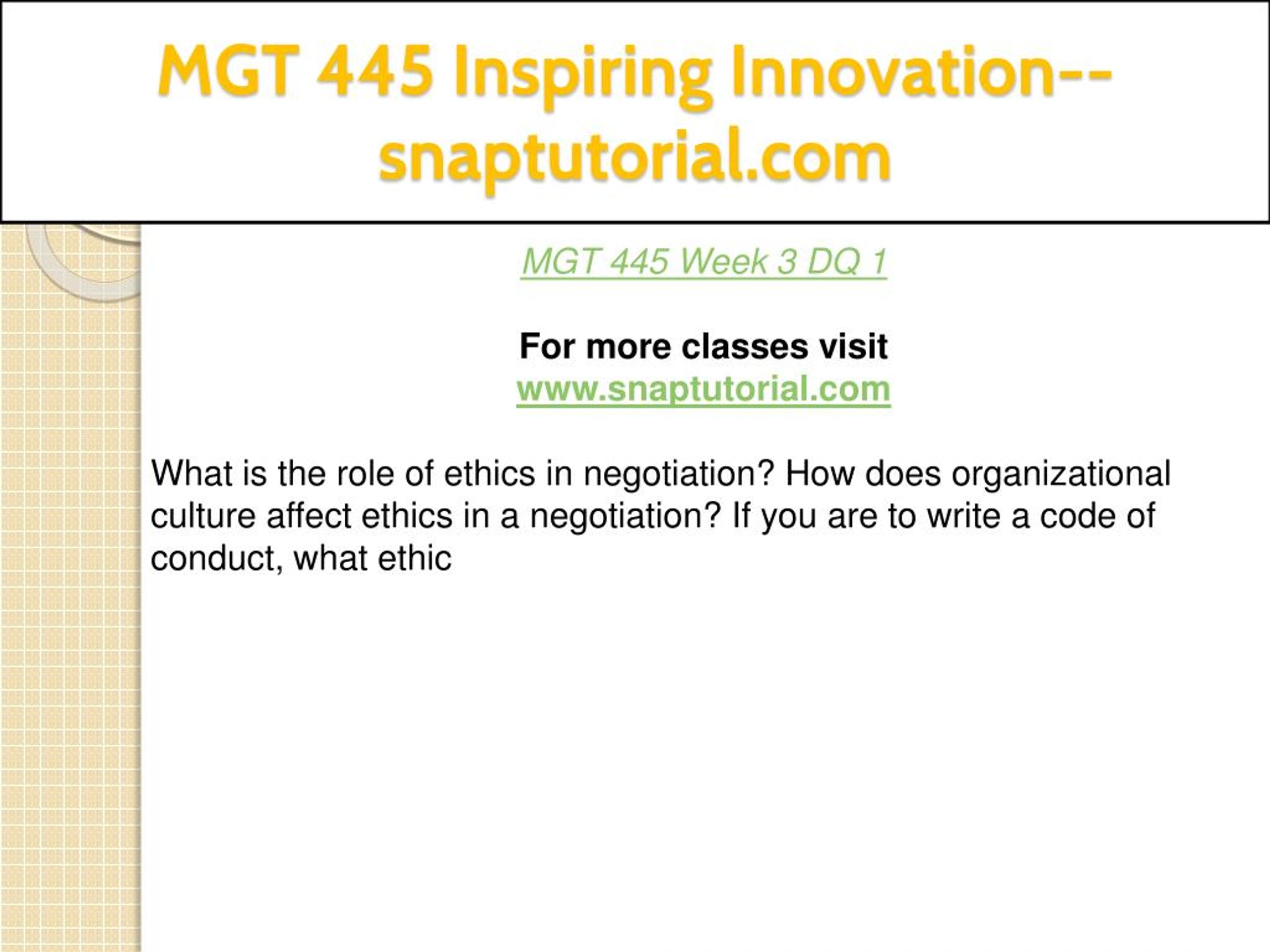 MGT 445 Inspiring Innovation--snaptutorial.com

MGT 445 Week 3 DQ 1

For more classes visit
www.snaptutorial.com

What is the role of ethics in negotiation? How does organizational culture affect ethics in a negotiation? If you are to write a code of conduct, what ethic